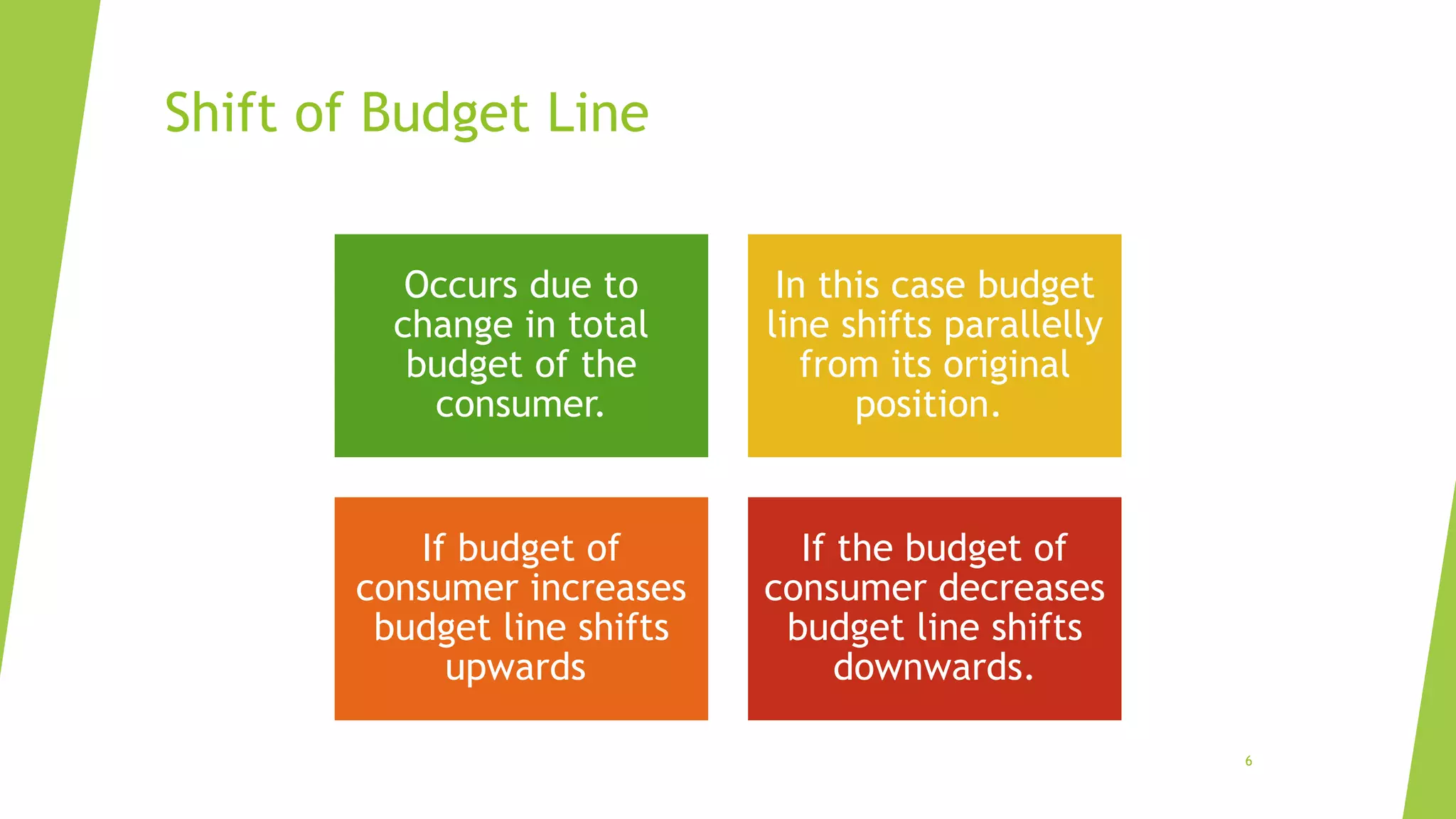 Shift of Budget Line

Occurs due to change in total budget of the consumer.

In this case budget line shifts parallelly from its original position.

If budget of consumer increases budget line shifts upwards

If the budget of consumer decreases budget line shifts downwards.

6